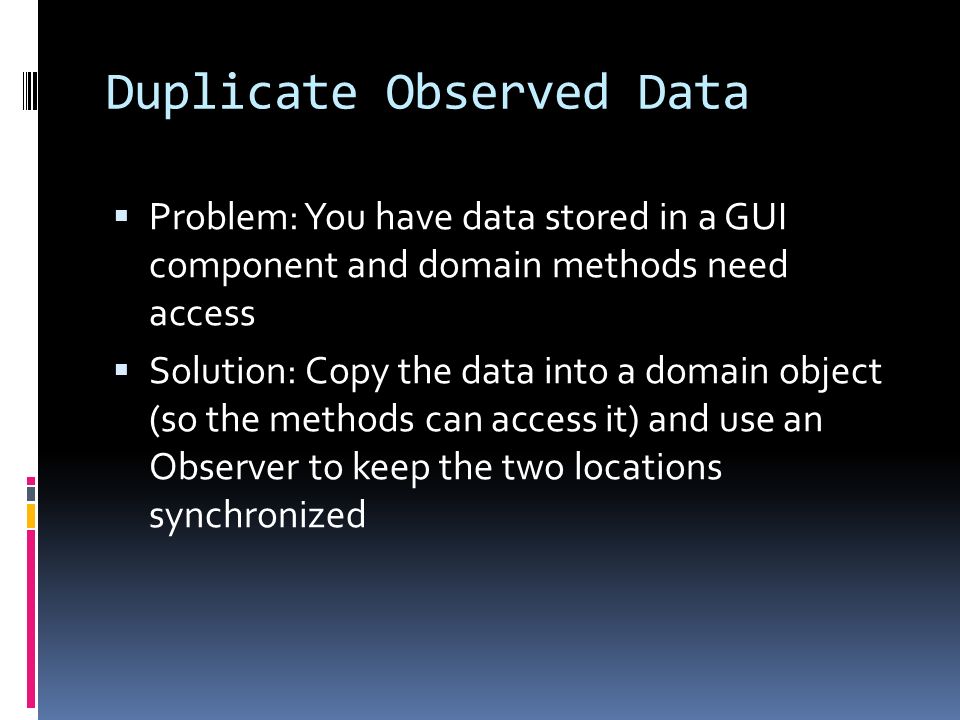 Duplicate Observed Data

▪ Problem: You have data stored in a GUI component and domain methods need access

▪ Solution: Copy the data into a domain object (so the methods can access it) and use an Observer to keep the two locations synchronized